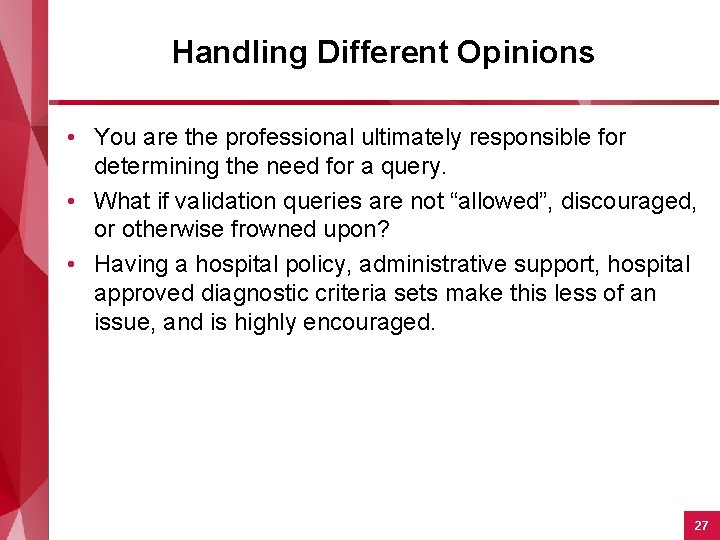 Handling Different Opinions

• You are the professional ultimately responsible for determining the need for a query.
• What if validation queries are not “allowed”, discouraged, or otherwise frowned upon?
• Having a hospital policy, administrative support, hospital approved diagnostic criteria sets make this less of an issue, and is highly encouraged.

27